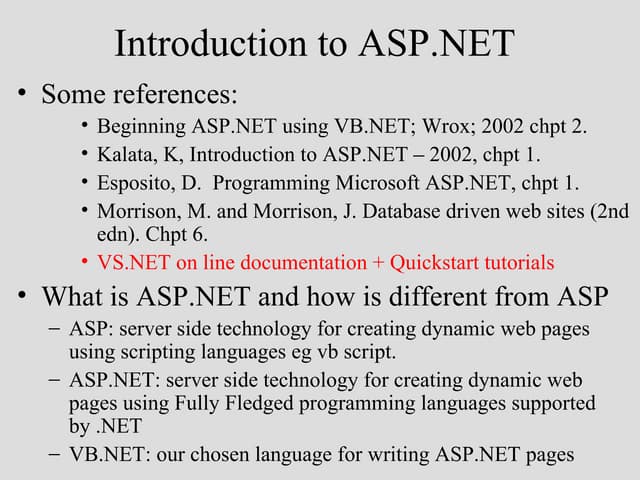 Introduction to ASP.NET

• Some references:

• Beginning ASP.NET using VB.NET; Wrox; 2002 chpt 2.

• Kalata, K, Introduction to ASP.NET – 2002, chpt 1.

• Esposito, D. Programming Microsoft ASP.NET, chpt 1.

• Morrison, M. and Morrison, J. Database driven web sites (2nd edn). Chpt 6.

• VS.NET on line documentation + Quickstart tutorials

• What is ASP.NET and how is different from ASP

– ASP: server side technology for creating dynamic web pages using scripting languages eg vb script.

– ASP.NET: server side technology for creating dynamic web pages using Fully Fledged programming languages supported by .NET

– VB.NET: our chosen language for writing ASP.NET pages